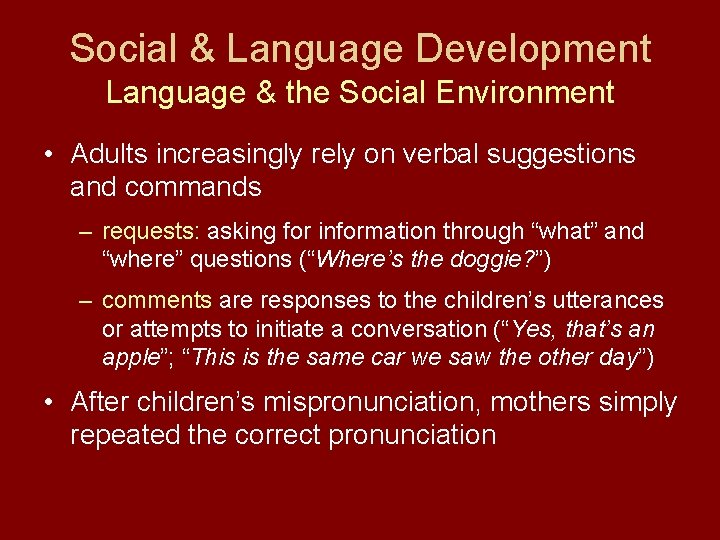 Social & Language Development
Language & the Social Environment

• Adults increasingly rely on verbal suggestions and commands

– requests: asking for information through “what” and “where” questions (“Where’s the doggie?”)

– comments are responses to the children’s utterances or attempts to initiate a conversation (“Yes, that’s an apple”; “This is the same car we saw the other day”)

• After children’s mispronunciation, mothers simply repeated the correct pronunciation